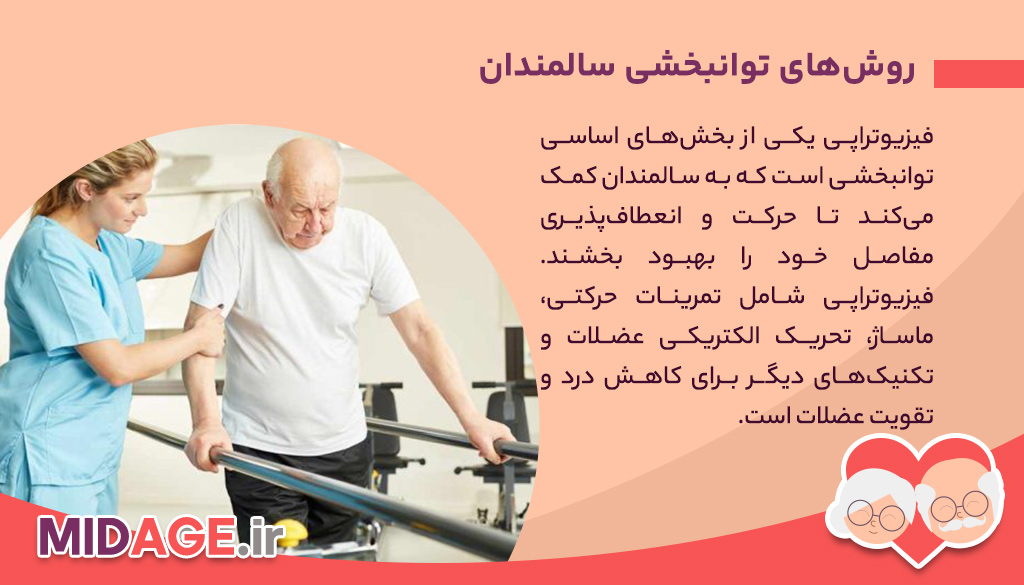 روش‌های توانبخشی سالمندان

فیزیوتراپی یکی از بخش‌های اساسی توانبخشی است که به سالمندان کمک می‌کند تا حرکت و انعطاف‌پذیری مفاصل خود را بهبود بخشند. فیزیوتراپی شامل تمرینات حرکتی، ماساژ، تحریک الکتریکی عضلات و تکنیک‌های دیگر برای کاهش درد و تقویت عضلات است.

MIDAGE.ir